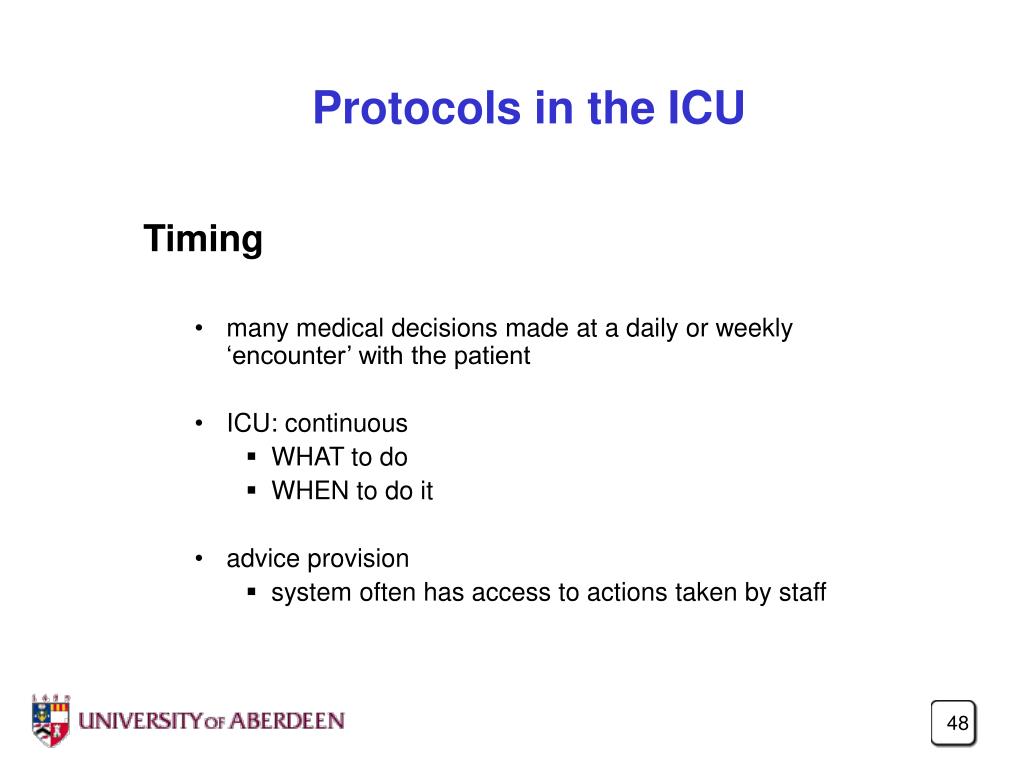 Protocols in the ICU

Timing

• many medical decisions made at a daily or weekly ‘encounter’ with the patient

• ICU: continuous
▪ WHAT to do
▪ WHEN to do it

• advice provision
▪ system often has access to actions taken by staff

UNIVERSITY OF ABERDEEN

48